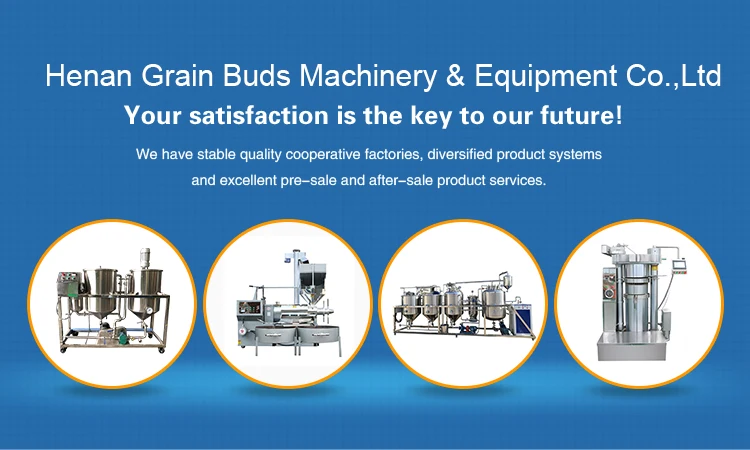 Henan Grain Buds Machinery & Equipment Co.,Ltd

Your satisfaction is the key to our future!

We have stable quality cooperative factories, diversified product systems and excellent pre–sale and after–sale product services.